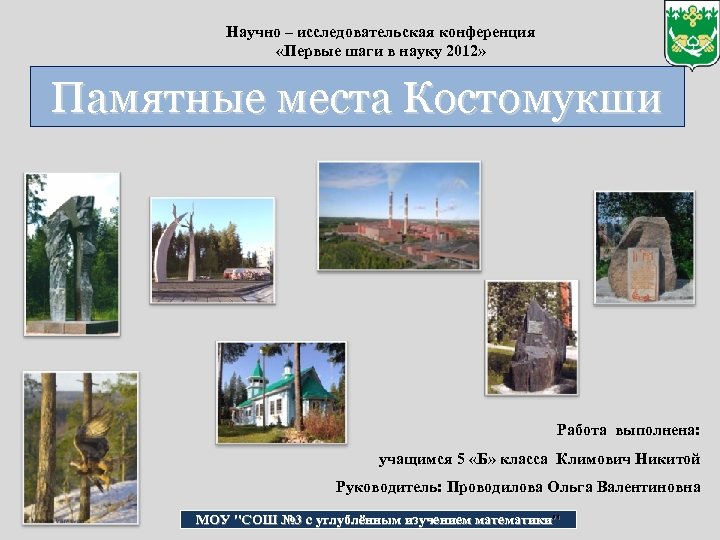 Научно – исследовательская конференция
«Первые шаги в науку 2012»

Памятные места Костомукши

Работа выполнена:
учащимся 5 «Б» класса Климович Никитой
Руководитель: Проводилова Ольга Валентиновна

МОУ "СОШ №3 с углублённым изучением математики"